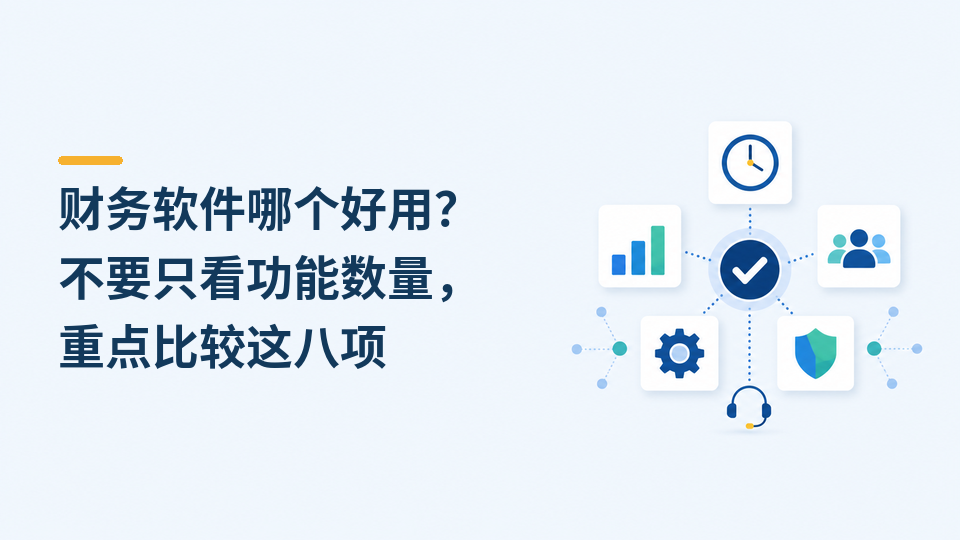 财务软件哪个好用？
不要只看功能数量，
重点比较这八项